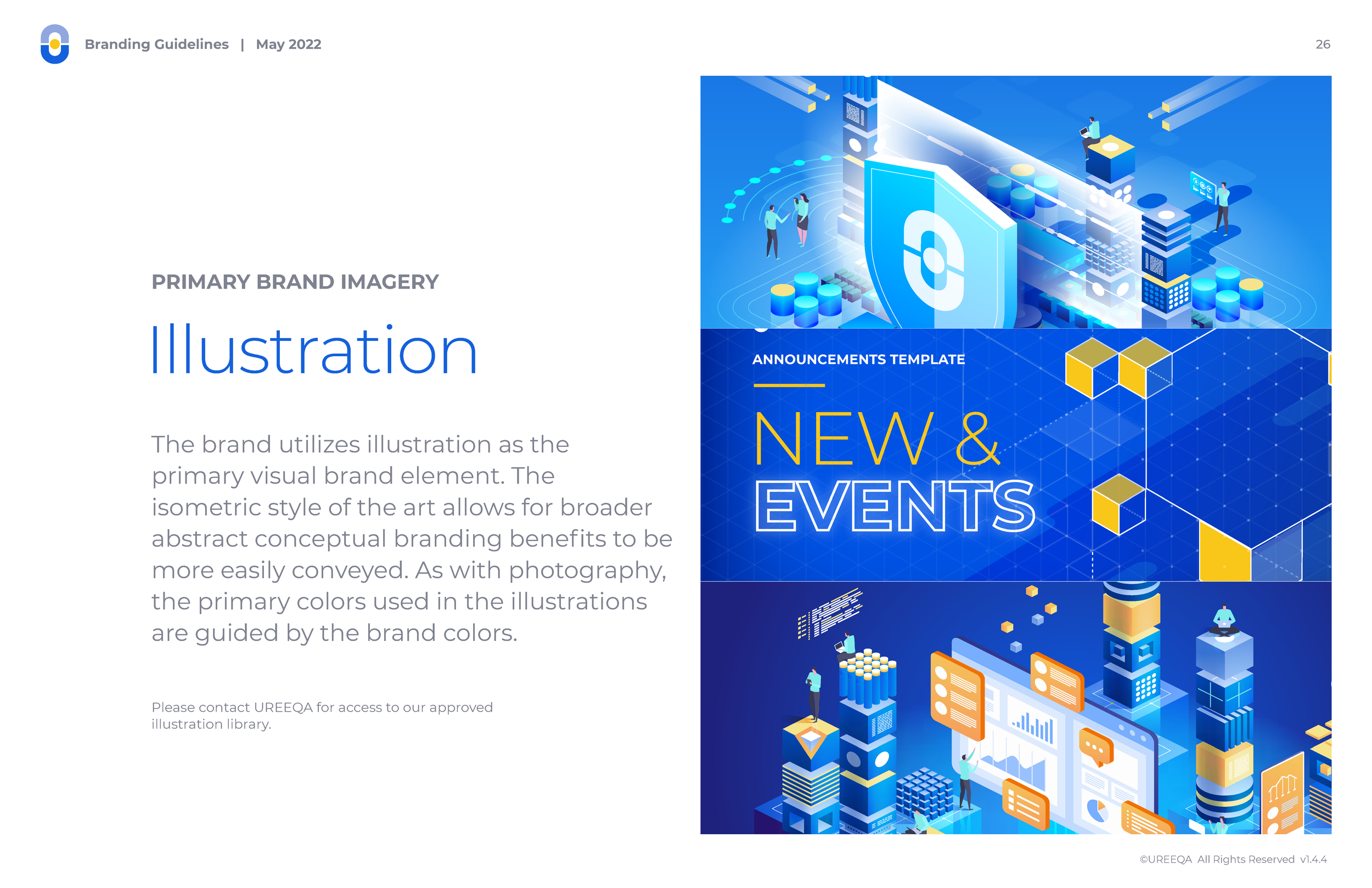 Branding Guidelines | May 2022

26

PRIMARY BRAND IMAGERY

Illustration

The brand utilizes illustration as the primary visual brand element. The isometric style of the art allows for broader abstract conceptual branding benefits to be more easily conveyed. As with photography, the primary colors used in the illustrations are guided by the brand colors.

Please contact UREEQA for access to our approved illustration library.

ANNOUNCEMENTS TEMPLATE

NEW &
EVENTS

©UREEQA All Rights Reserved v1.4.4